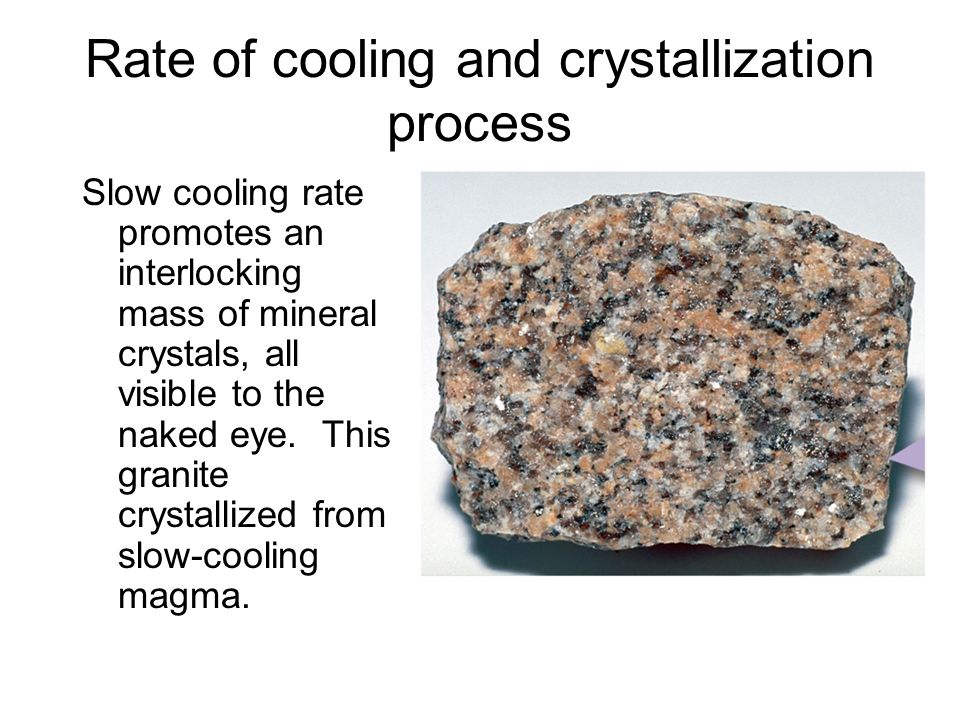 Rate of cooling and crystallization process

Slow cooling rate promotes an interlocking mass of mineral crystals, all visible to the naked eye. This granite crystallized from slow-cooling magma.